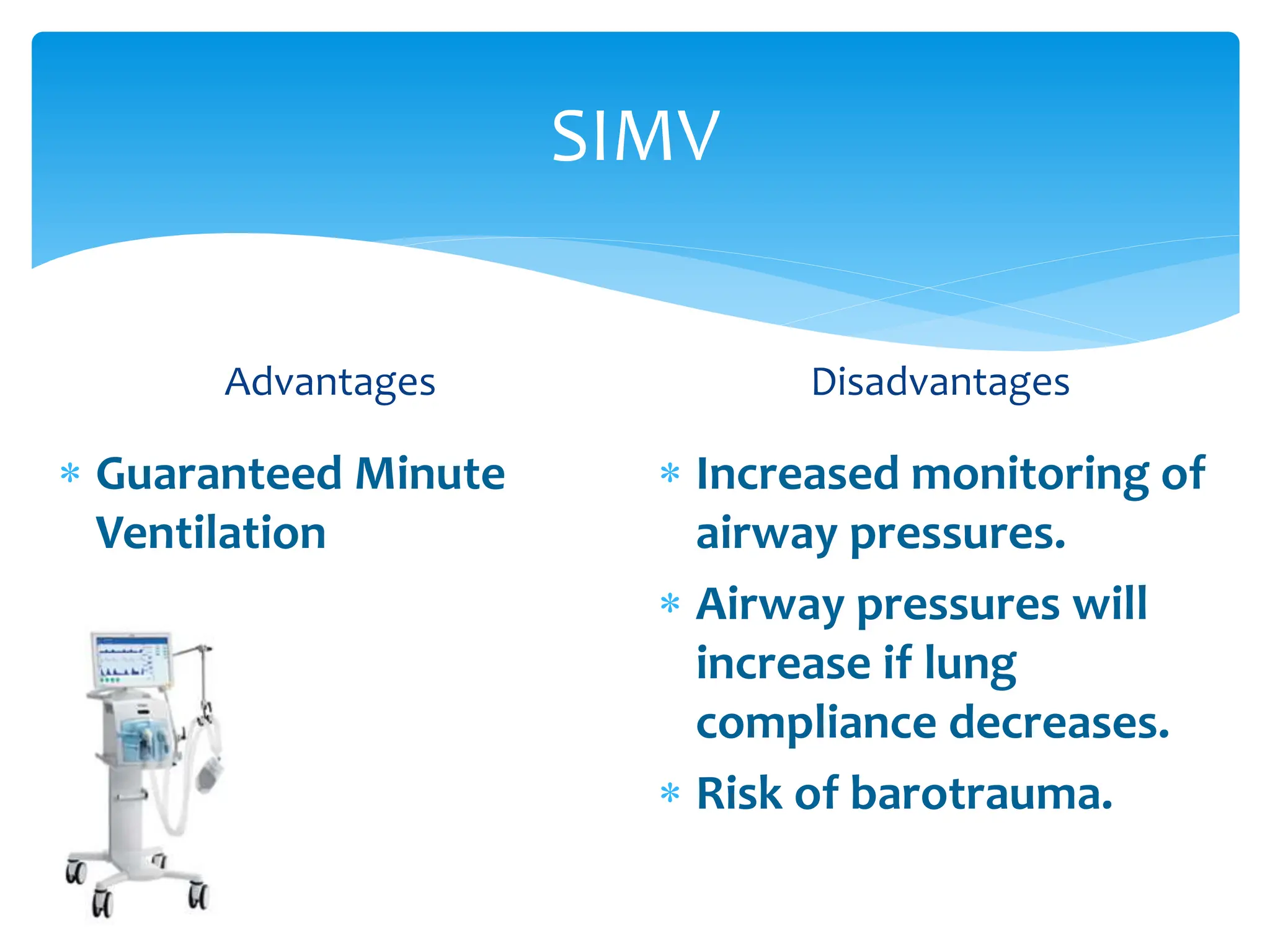 SIMV

Advantages

* Guaranteed Minute Ventilation

Disadvantages

* Increased monitoring of airway pressures.
* Airway pressures will increase if lung compliance decreases.
* Risk of barotrauma.